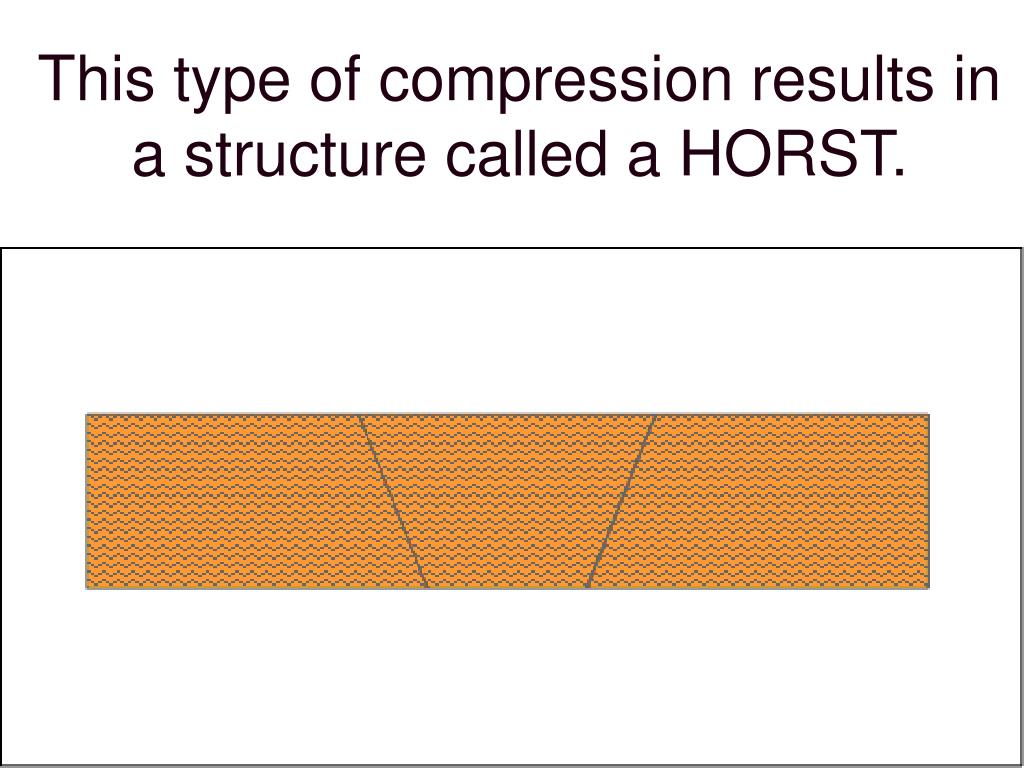 This type of compression results in a structure called a HORST.